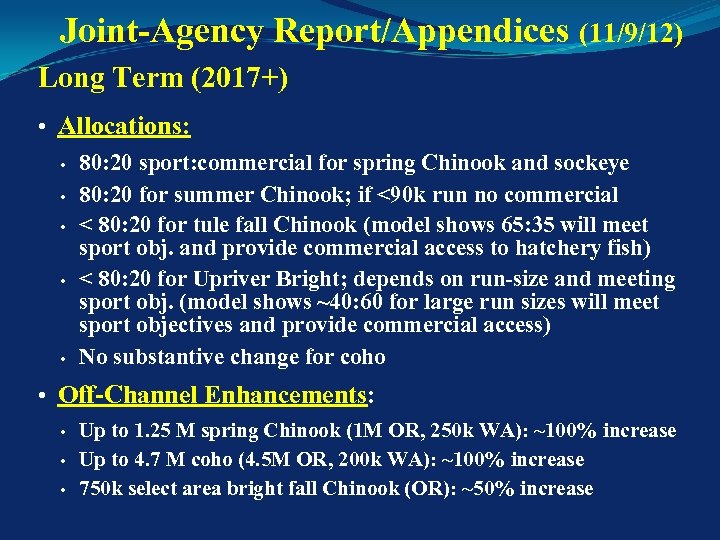 Joint-Agency Report/Appendices (11/9/12)

Long Term (2017+)

• Allocations:

• 80:20 sport:commercial for spring Chinook and sockeye
• 80:20 for summer Chinook; if <90k run no commercial
• < 80:20 for tule fall Chinook (model shows 65:35 will meet sport obj. and provide commercial access to hatchery fish)
• < 80:20 for Upriver Bright; depends on run-size and meeting sport obj. (model shows ~40:60 for large run sizes will meet sport objectives and provide commercial access)
• No substantive change for coho

• Off-Channel Enhancements:

• Up to 1.25 M spring Chinook (1M OR, 250k WA): ~100% increase
• Up to 4.7 M coho (4.5M OR, 200k WA): ~100% increase
• 750k select area bright fall Chinook (OR): ~50% increase